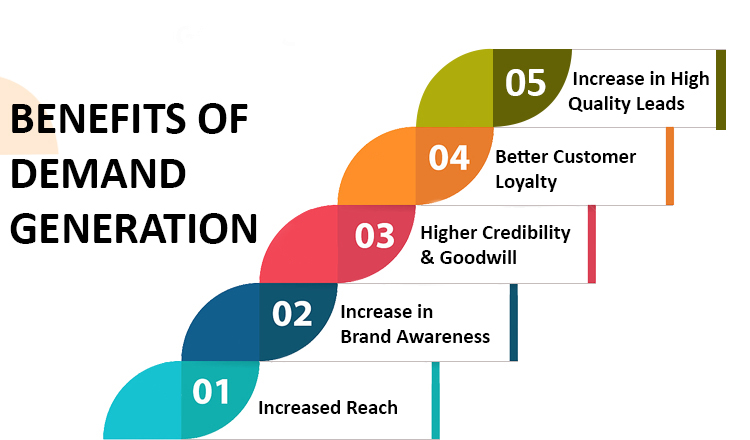 BENEFITS OF DEMAND GENERATION

05 Increase in High Quality Leads

04 Better Customer Loyalty

03 Higher Credibility & Goodwill

02 Increase in Brand Awareness

01 Increased Reach